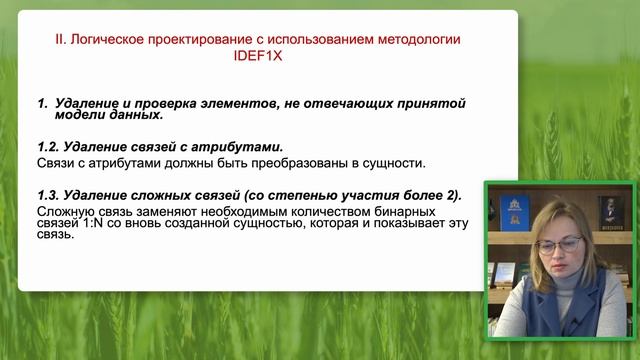 II. Логическое проектирование с использованием методологии IDEF1X

1. Удаление и проверка элементов, не отвечающих принятой модели данных.

1.2. Удаление связей с атрибутами.
Связи с атрибутами должны быть преобразованы в сущности.

1.3. Удаление сложных связей (со степенью участия более 2).
Сложную связь заменяют необходимым количеством бинарных связей 1:N со вновь созданной сущностью, которая и показывает эту связь.